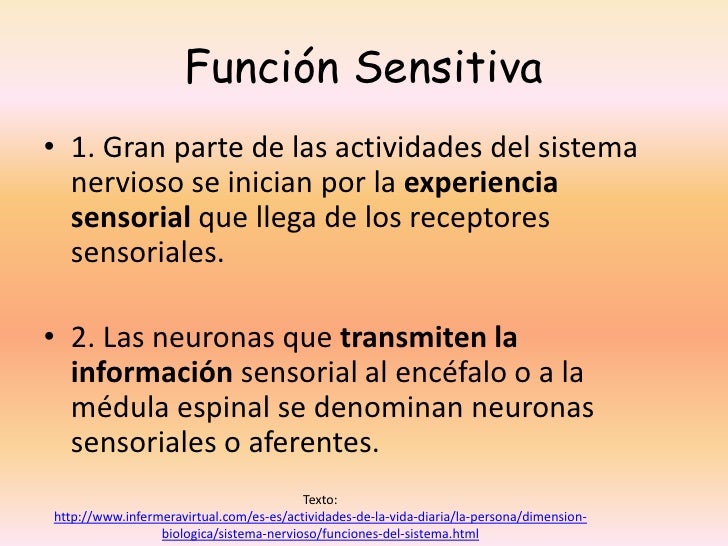 Función Sensitiva

• 1. Gran parte de las actividades del sistema nervioso se inician por la experiencia sensorial que llega de los receptores sensoriales.

• 2. Las neuronas que transmiten la información sensorial al encéfalo o a la médula espinal se denominan neuronas sensoriales o aferentes.

Texto:
http://www.infermeravirtual.com/es-es/actividades-de-la-vida-diaria/la-persona/dimension-biologica/sistema-nervioso/funciones-del-sistema.html